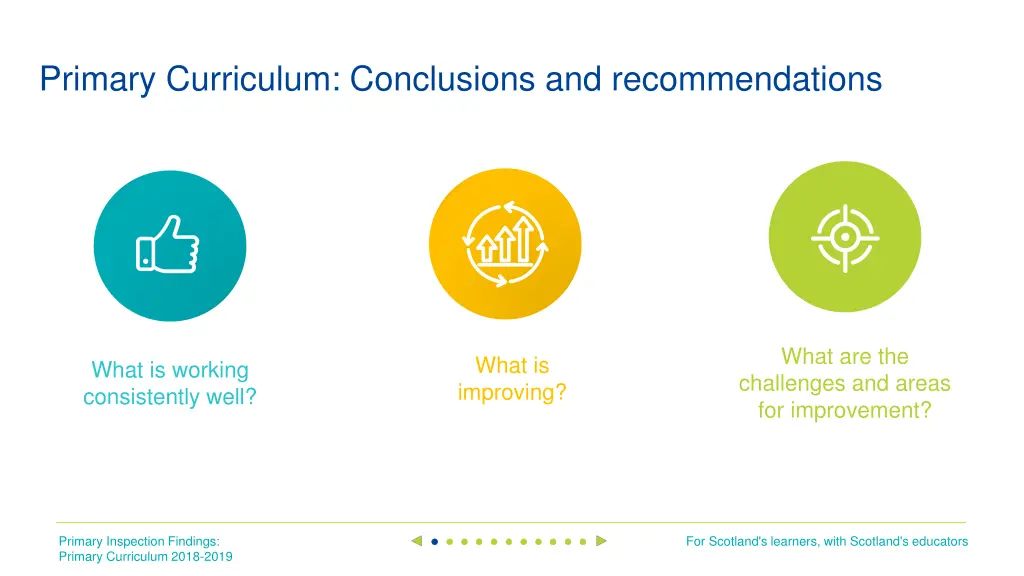 Primary Curriculum: Conclusions and recommendations

What is working consistently well?

What is improving?

What are the challenges and areas for improvement?

Primary Inspection Findings:
Primary Curriculum 2018-2019

For Scotland's learners, with Scotland's educators